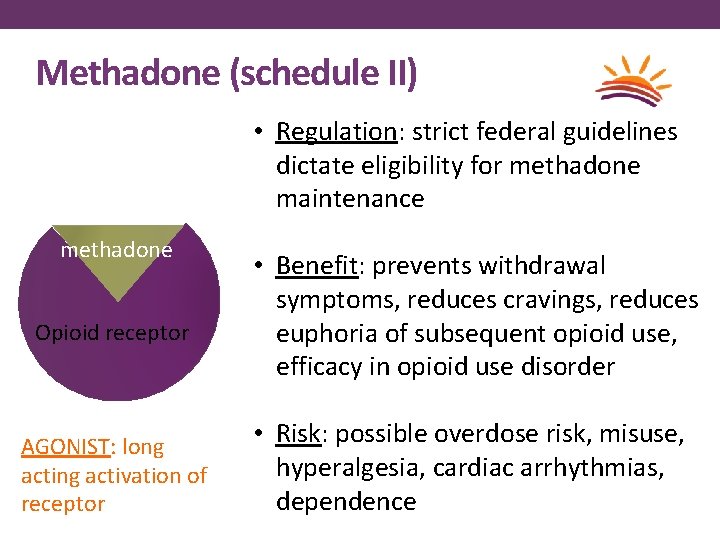 Methadone (schedule II)

methadone

Opioid receptor

AGONIST: long acting activation of receptor

• Regulation: strict federal guidelines dictate eligibility for methadone maintenance

• Benefit: prevents withdrawal symptoms, reduces cravings, reduces euphoria of subsequent opioid use, efficacy in opioid use disorder

• Risk: possible overdose risk, misuse, hyperalgesia, cardiac arrhythmias, dependence